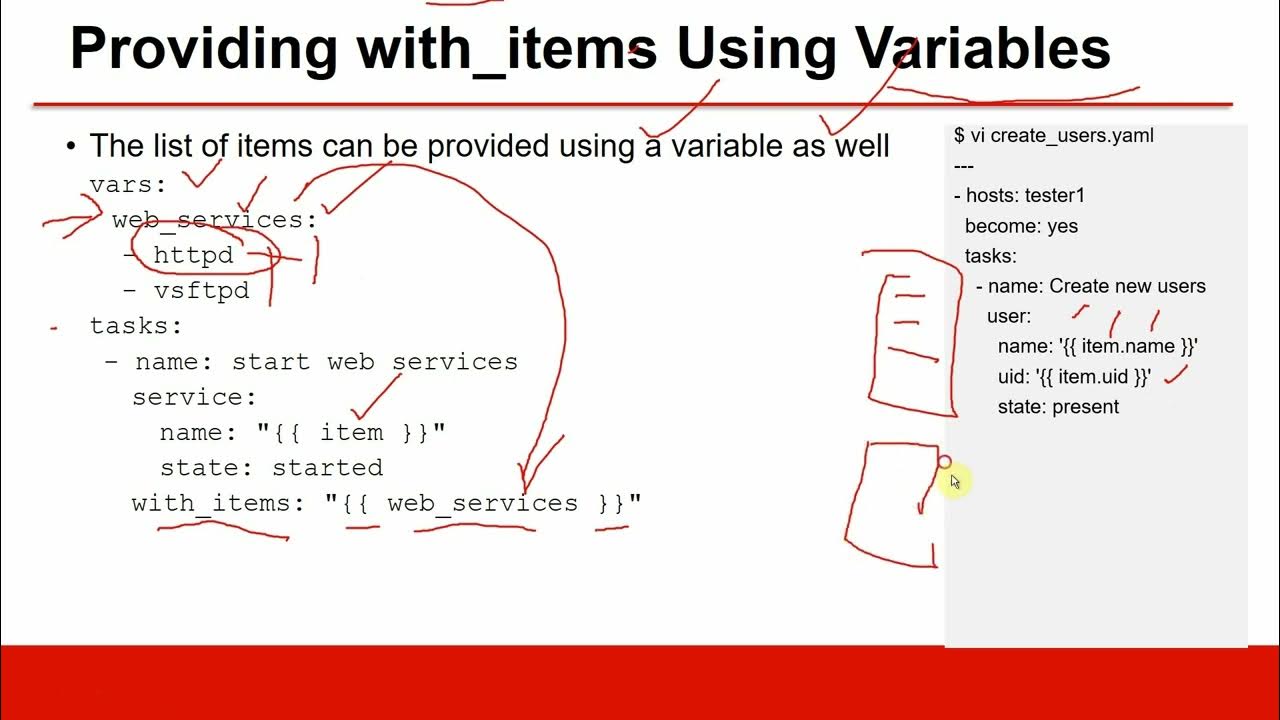 Providing with_items Using Variables

• The list of items can be provided using a variable as well

vars:
  web_services:
    - httpd
    - vsftpd
tasks:
  - name: start web services
    service:
      name: "{{ item }}"
      state: started
    with_items: "{{ web_services }}"

$ vi create_users.yaml
---
- hosts: tester1
  become: yes
  tasks:
    - name: Create new users
      user:
        name: '{{ item.name }}'
        uid: '{{ item.uid }}'
        state: present